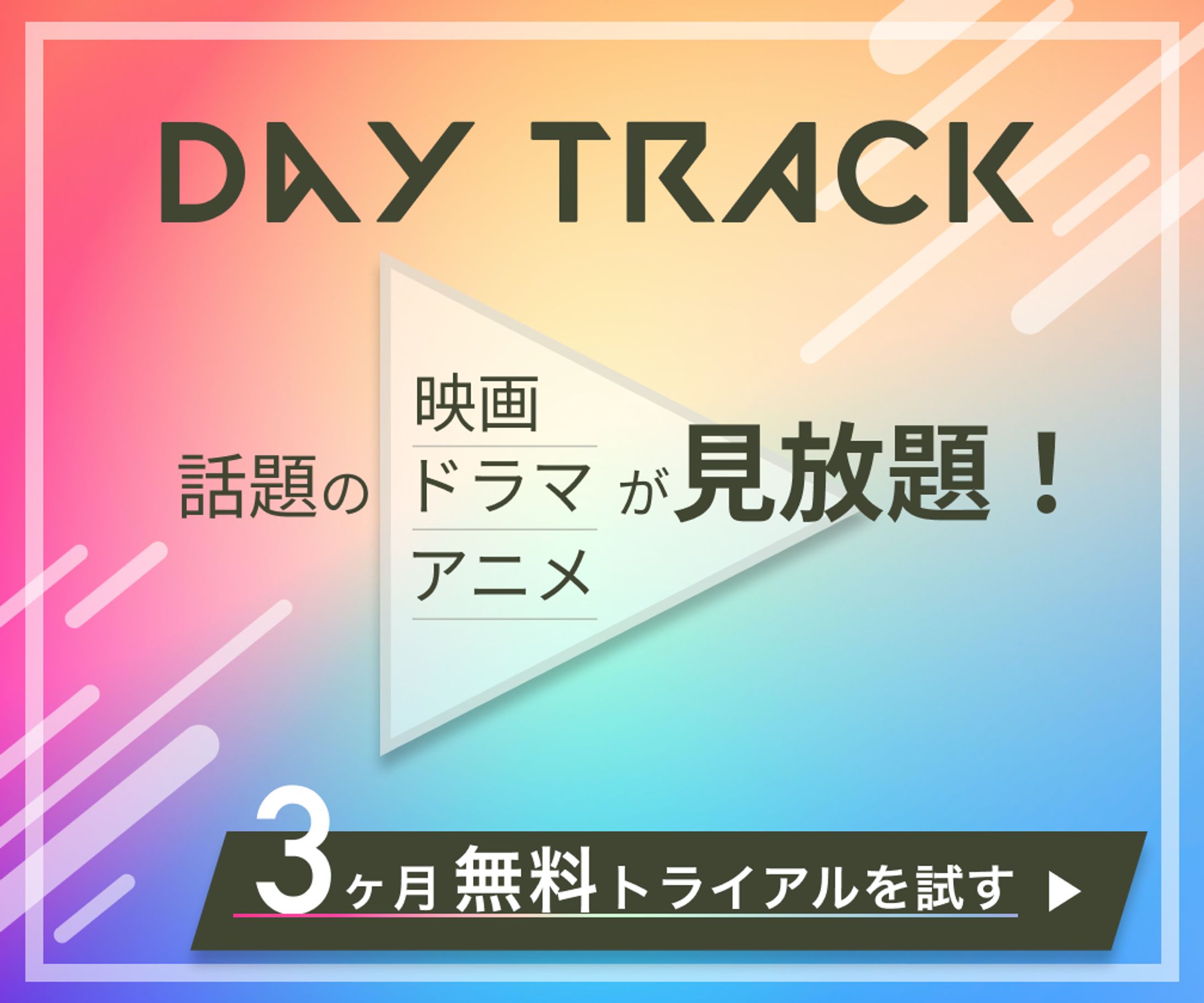 DAY TRACK

話題の 映画 ドラマ アニメ が見放題！

3ヶ月無料トライアルを試す ▶